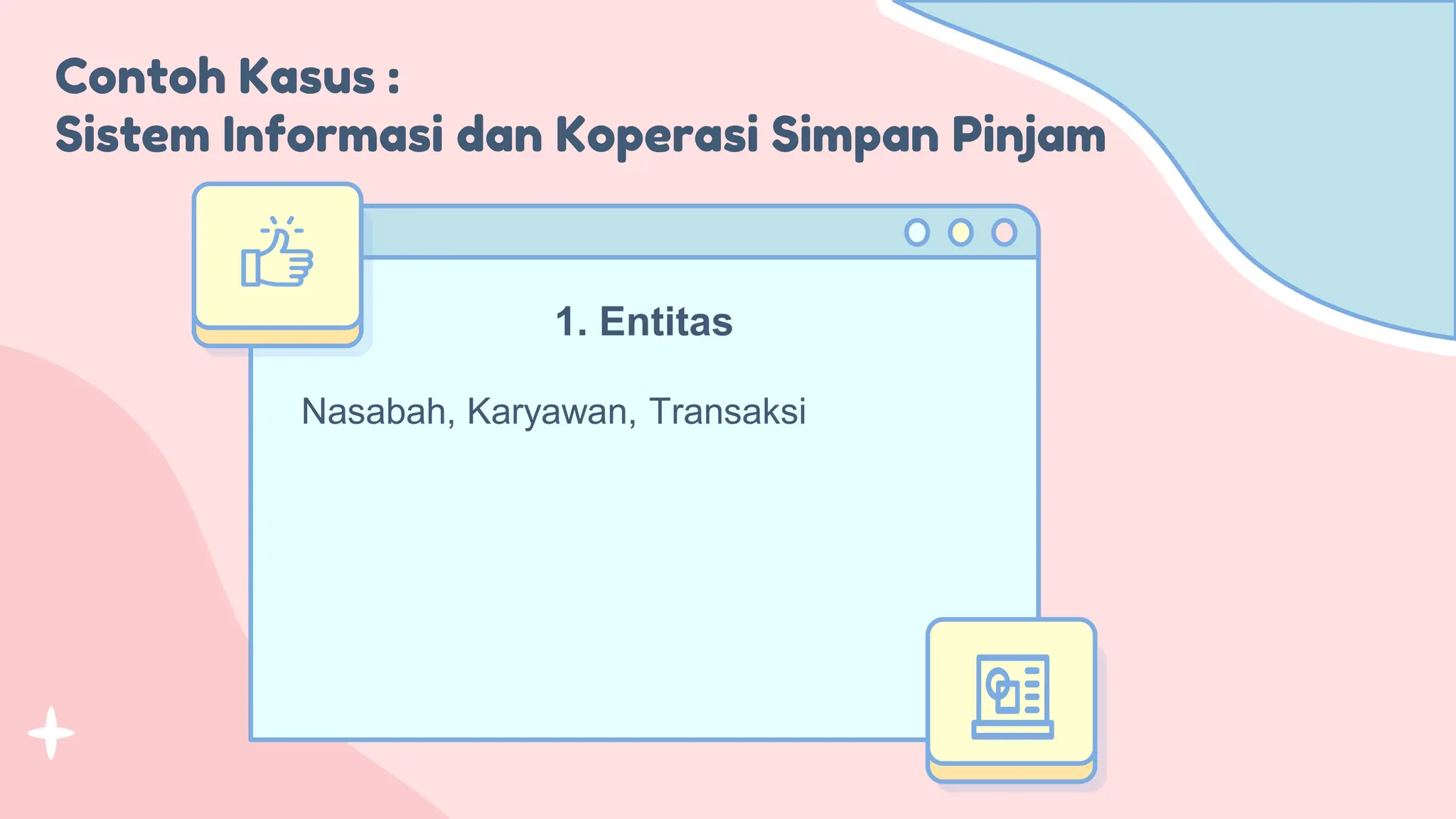 Contoh Kasus :
Sistem Informasi dan Koperasi Simpan Pinjam

1. Entitas

Nasabah, Karyawan, Transaksi